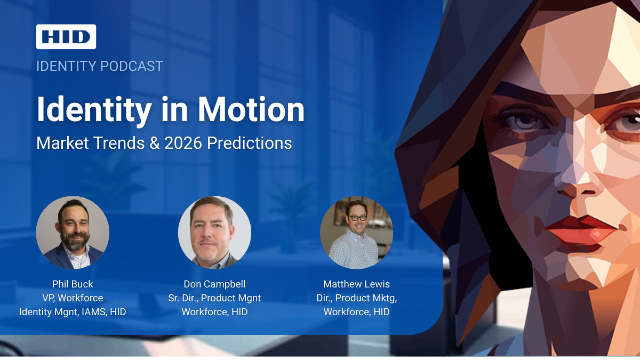 HID

IDENTITY PODCAST

Identity in Motion

Market Trends & 2026 Predictions

Phil Buck
VP, Workforce
Identity Mgnt, IAMS, HID

Don Campbell
Sr. Dir., Product Mgnt
Workforce, HID

Matthew Lewis
Dir., Product Mktg,
Workforce, HID